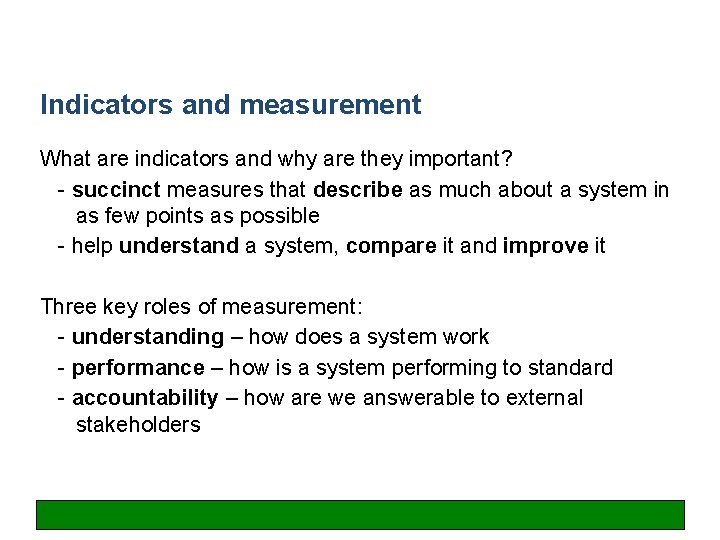 Indicators and measurement

What are indicators and why are they important?
- succinct measures that describe as much about a system in as few points as possible
- help understand a system, compare it and improve it

Three key roles of measurement:
- understanding – how does a system work
- performance – how is a system performing to standard
- accountability – how are we answerable to external stakeholders